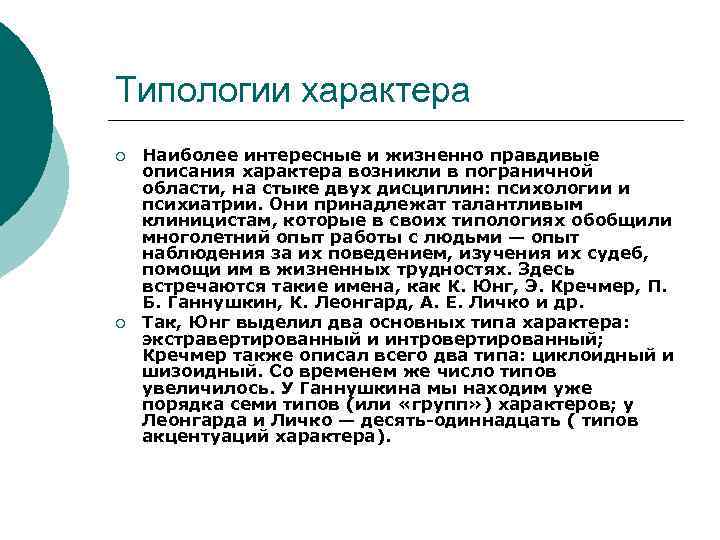 Типологии характера

Наиболее интересные и жизненно правдивые описания характера возникли в пограничной области, на стыке двух дисциплин: психологии и психиатрии. Они принадлежат талантливым клиницистам, которые в своих типологиях обобщили многолетний опыт работы с людьми — опыт наблюдения за их поведением, изучения их судеб, помощи им в жизненных трудностях. Здесь встречаются такие имена, как К. Юнг, Э. Кречмер, П. Б. Ганнушкин, К. Леонгард, А. Е. Личко и др.

Так, Юнг выделил два основных типа характера: экстравертированный и интровертированный; Кречмер также описал всего два типа: циклоидный и шизоидный. Со временем же число типов увеличилось. У Ганнушкина мы находим уже порядка семи типов (или «групп») характеров; у Леонгарда и Личко — десять-одиннадцать ( типов акцентуаций характера).